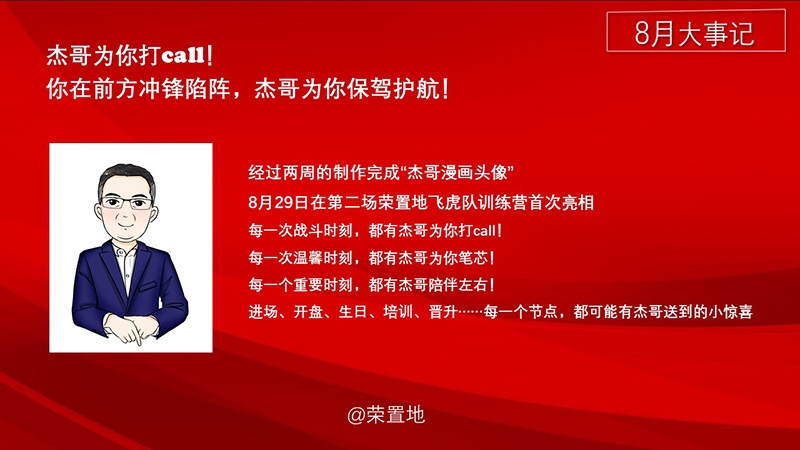 8月大事记

杰哥为你打call！
你在前方冲锋陷阵，杰哥为你保驾护航！

经过两周的制作完成“杰哥漫画头像”
8月29日在第二场荣置地飞虎队训练营首次亮相
每一次战斗时刻，都有杰哥为你打call！
每一次温馨时刻，都有杰哥为你笔芯！
每一个重要时刻，都有杰哥陪伴左右！
进场、开盘、生日、培训、晋升……每一个节点，都可能有杰哥送到的小惊喜

@荣置地